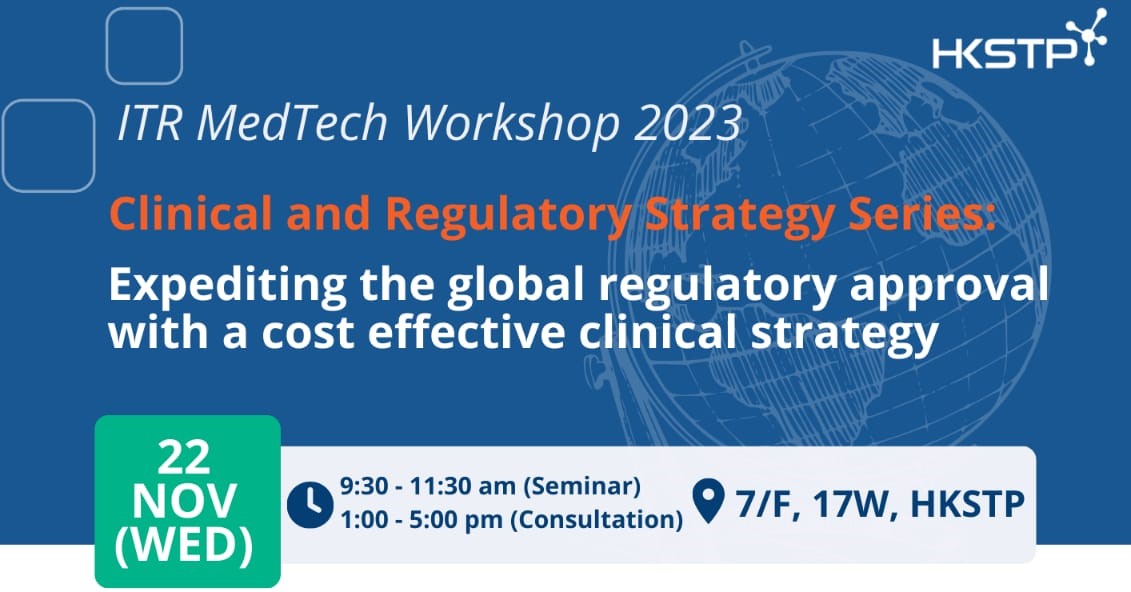 HKSTP

ITR MedTech Workshop 2023

Clinical and Regulatory Strategy Series:

Expediting the global regulatory approval with a cost effective clinical strategy

22 NOV (WED)

9:30 - 11:30 am (Seminar)
1:00 - 5:00 pm (Consultation)

7/F, 17W, HKSTP